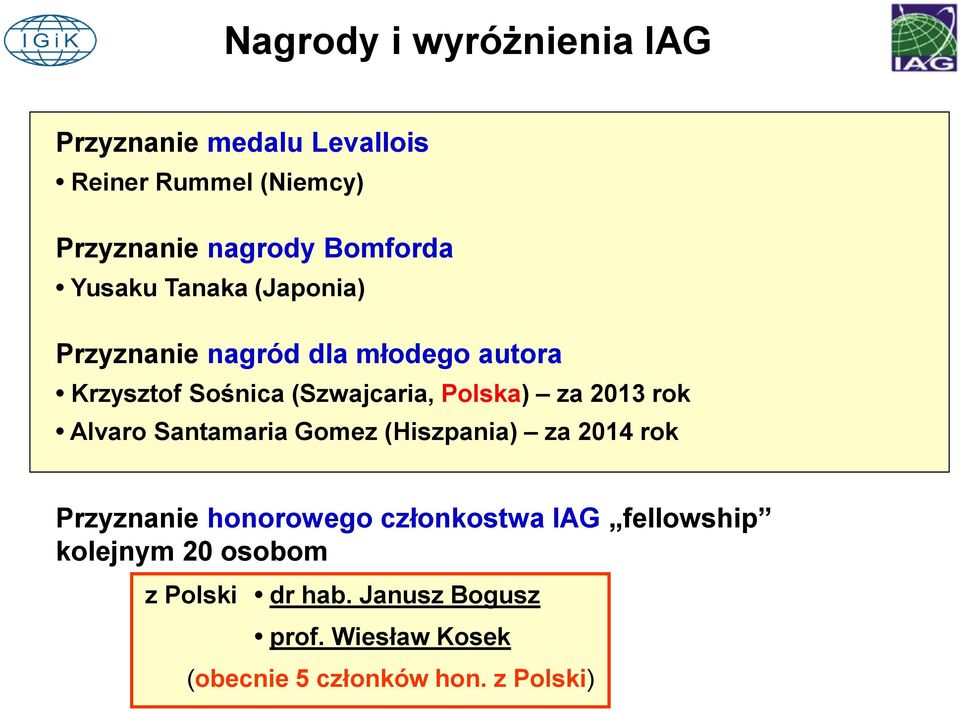 IGiK

Nagrody i wyróżnienia IAG

IAG

Przyznanie medalu Levallois
• Reiner Rummel (Niemcy)

Przyznanie nagrody Bomforda
• Yusaku Tanaka (Japonia)

Przyznanie nagród dla młodego autora
• Krzysztof Sośnica (Szwajcaria, Polska) – za 2013 rok
• Alvaro Santamaria Gomez (Hiszpania) – za 2014 rok

Przyznanie honorowego członkostwa IAG „fellowship” kolejnym 20 osobom

z Polski • dr hab. Janusz Bogusz
• prof. Wiesław Kosek
(obecnie 5 członków hon. z Polski)